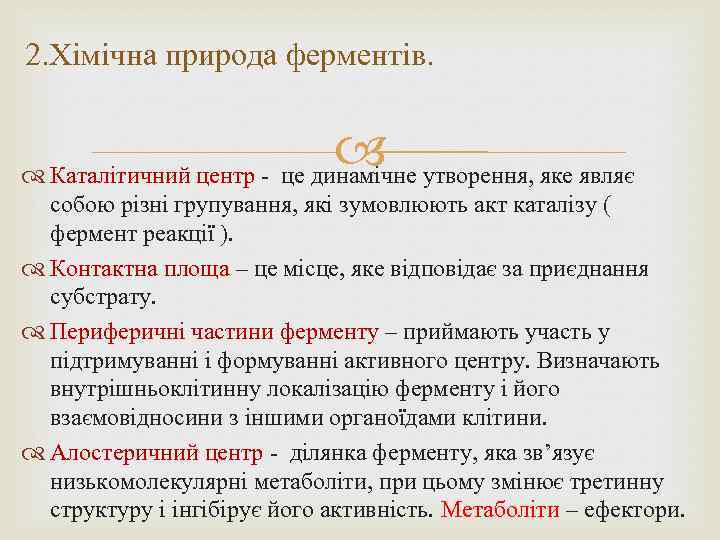 2.Хімічна природа ферментів.

Каталітичний центр - це динамічне утворення, яке являє собою різні групування, які зумовлюють акт каталізу ( фермент реакції ).

Контактна площа – це місце, яке відповідає за приєднання субстрату.

Периферичні частини ферменту – приймають участь у підтримуванні і формуванні активного центру. Визначають внутрішньоклітинну локалізацію ферменту і його взаємовідносини з іншими органоїдами клітини.

Алостеричний центр - ділянка ферменту, яка зв’язує низькомолекулярні метаболіти, при цьому змінює третинну структуру і інгібірує його активність. Метаболіти – ефектори.